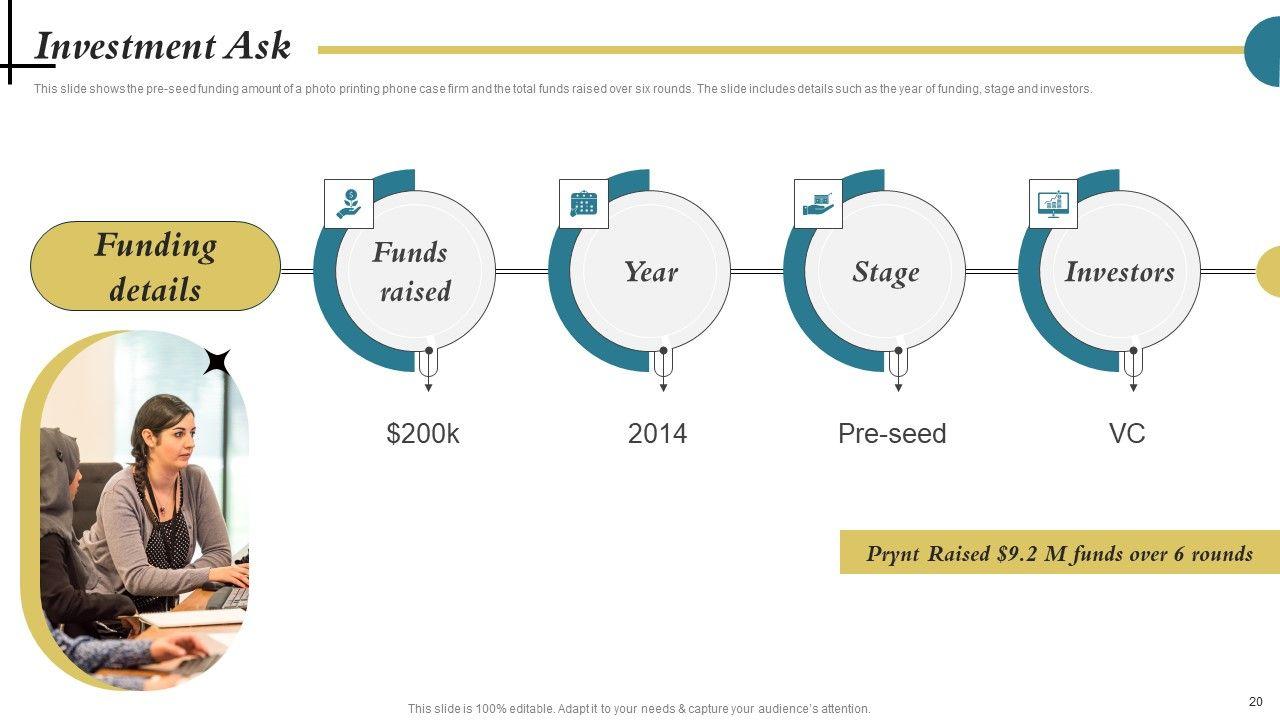 Investment Ask

This slide shows the pre-seed funding amount of a photo printing phone case firm and the total funds raised over six rounds. The slide includes details such as the year of funding, stage and investors.

Funding details

Funds raised

$200k

Year

2014

Stage

Pre-seed

Investors

VC

Prynt Raised $9.2 M funds over 6 rounds

This slide is 100% editable. Adapt it to your needs & capture your audience's attention.

20